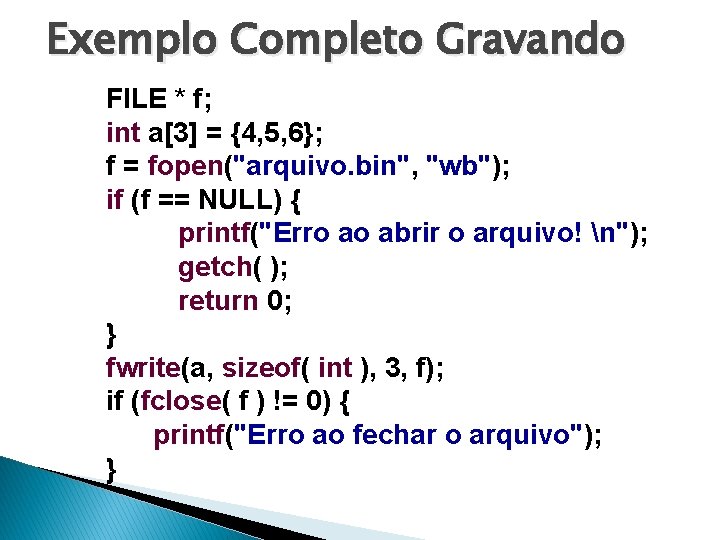 Exemplo Completo Gravando

FILE * f;
int a[3] = {4,5,6};
f = fopen("arquivo.bin", "wb");
if (f == NULL) {
printf("Erro ao abrir o arquivo! \n");
getch( );
return 0;
}
fwrite(a, sizeof( int ), 3, f);
if (fclose( f ) != 0) {
printf("Erro ao fechar o arquivo");
}